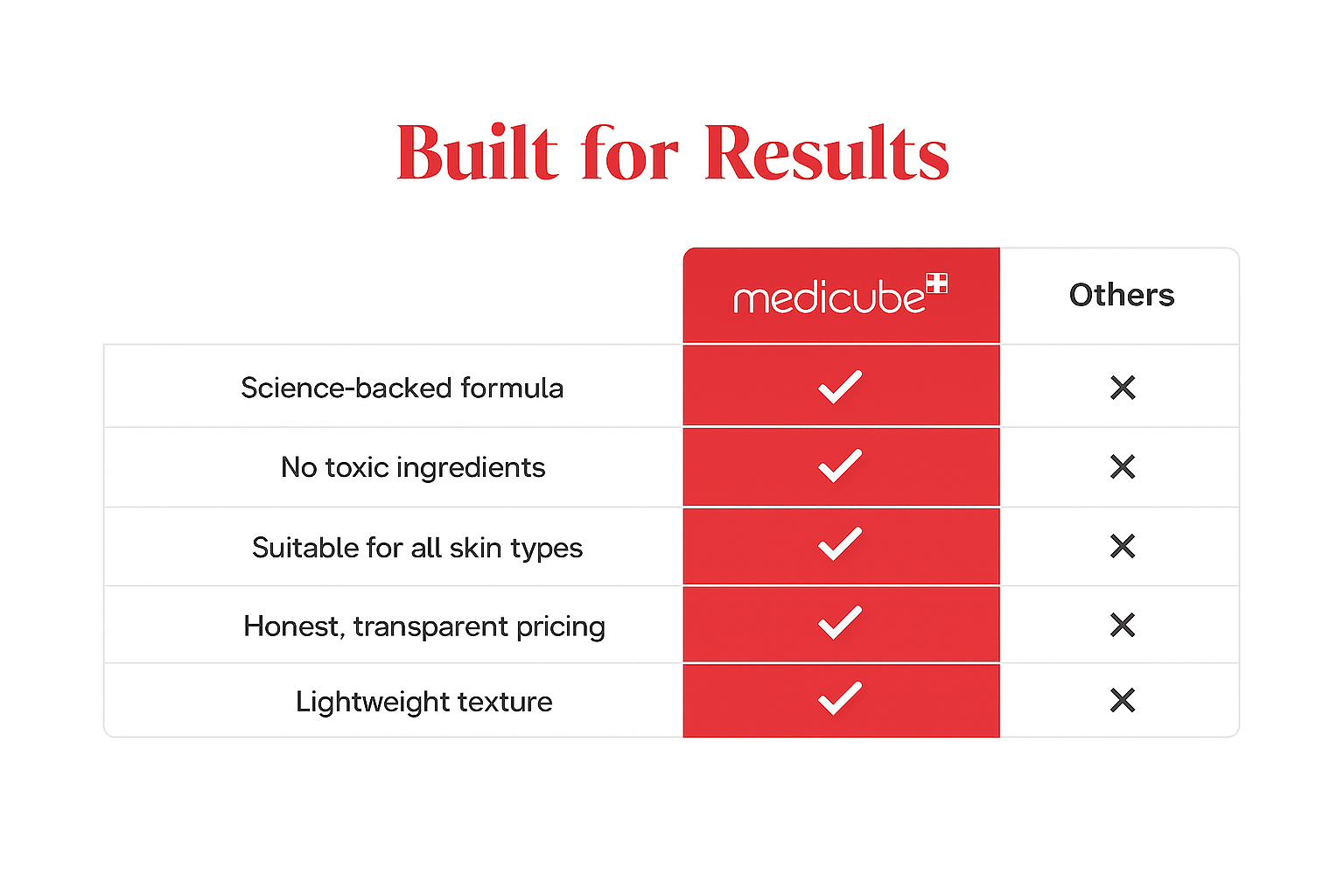 Built for Results

| | medicube | Others |
|---|---|---|
| Science-backed formula | ✓ | ✕ |
| No toxic ingredients | ✓ | ✕ |
| Suitable for all skin types | ✓ | ✕ |
| Honest, transparent pricing | ✓ | ✕ |
| Lightweight texture | ✓ | ✕ |